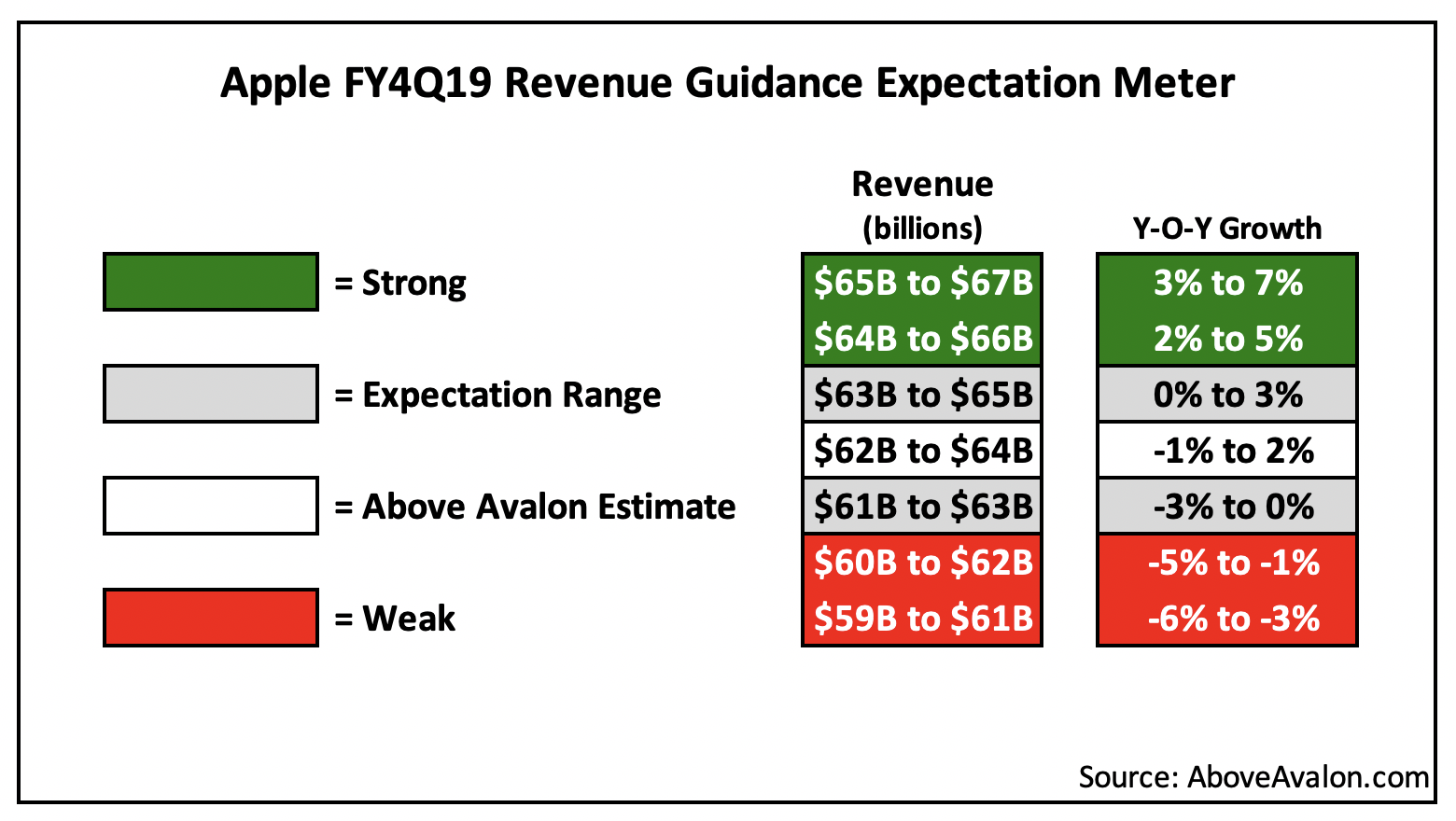 Apple FY4Q19 Revenue Guidance Expectation Meter

= Strong

= Expectation Range

= Above Avalon Estimate

= Weak

| Revenue (billions) | Y-O-Y Growth |
|---|---|
| \$65B to \$67B | 3% to 7% |
| \$64B to \$66B | 2% to 5% |
| \$63B to \$65B | 0% to 3% |
| \$62B to \$64B | -1% to 2% |
| \$61B to \$63B | -3% to 0% |
| \$60B to \$62B | -5% to -1% |
| \$59B to \$61B | -6% to -3% |

Source: AboveAvalon.com